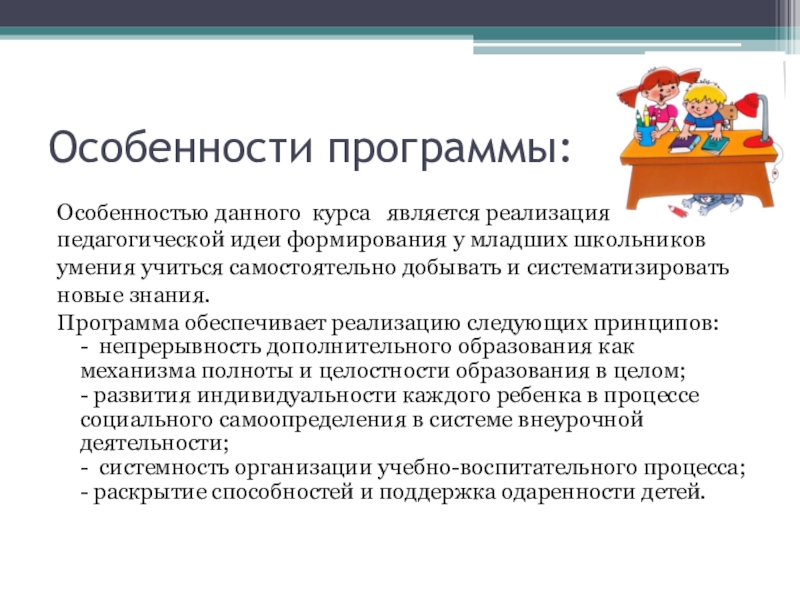 Особенности программы:

Особенностью данного курса является реализация педагогической идеи формирования у младших школьников умения учиться самостоятельно добывать и систематизировать новые знания.

Программа обеспечивает реализацию следующих принципов:
- непрерывность дополнительного образования как механизма полноты и целостности образования в целом;
- развития индивидуальности каждого ребенка в процессе социального самоопределения в системе внеурочной деятельности;
- системность организации учебно-воспитательного процесса;
- раскрытие способностей и поддержка одаренности детей.